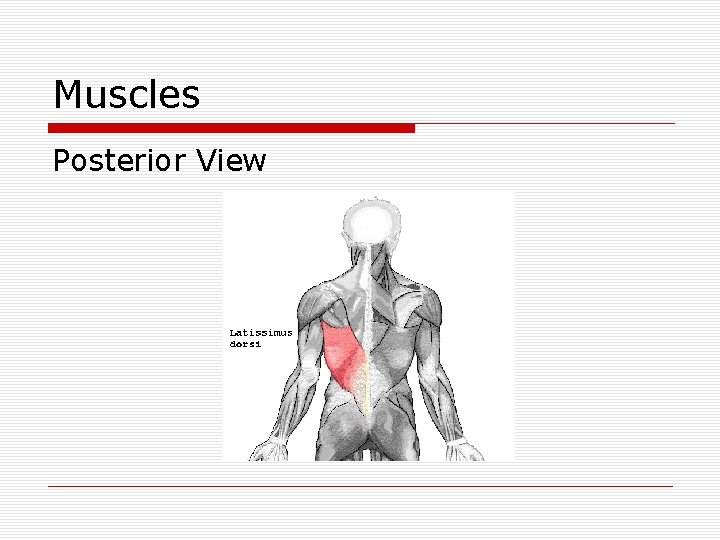 Muscles

Posterior View

Latissimus dorsi